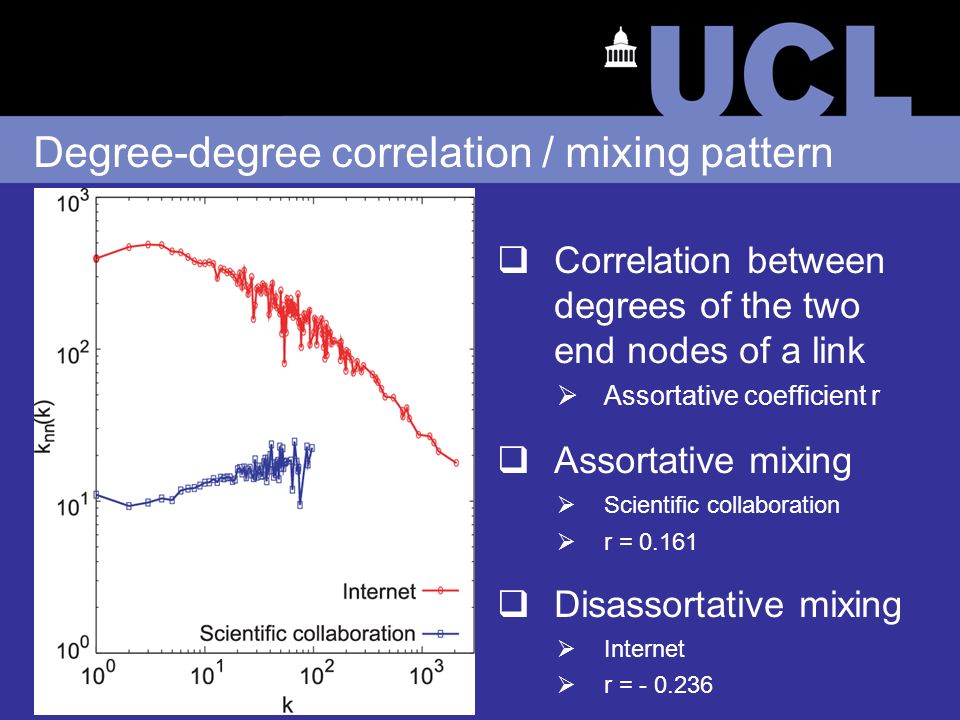 UCL

Degree-degree correlation / mixing pattern

$10^3$
$10^2$
$10^1$
$10^0$
$k_{nn}(k)$
Internet
Scientific collaboration
$10^0$ $10^1$ $10^2$ $10^3$
k

❑ Correlation between degrees of the two end nodes of a link
➢ Assortative coefficient r

❑ Assortative mixing
➢ Scientific collaboration
➢ r = 0.161

❑ Disassortative mixing
➢ Internet
➢ r = - 0.236